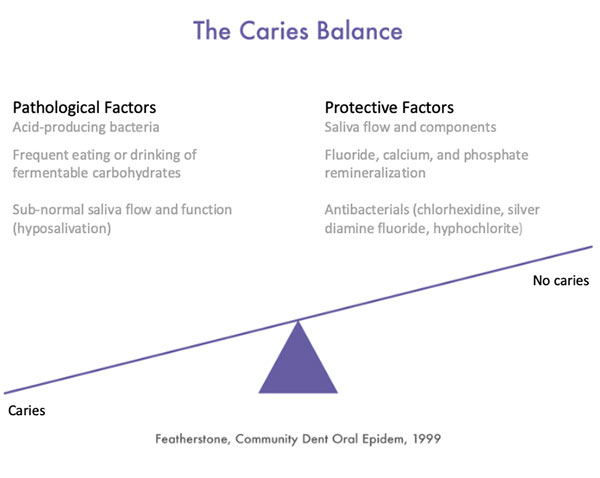 The Caries Balance

Pathological Factors
Acid-producing bacteria

Frequent eating or drinking of fermentable carbohydrates

Sub-normal saliva flow and function (hyposalivation)

Protective Factors
Saliva flow and components

Fluoride, calcium, and phosphate remineralization

Antibacterials (chlorhexidine, silver diamine fluoride, hyphochlorite)

No caries

Caries

Featherstone, Community Dent Oral Epidem, 1999